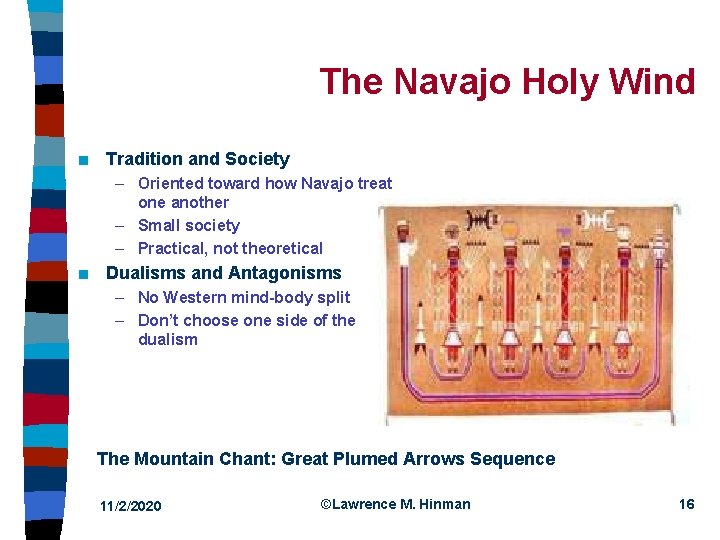 The Navajo Holy Wind

■ Tradition and Society
– Oriented toward how Navajo treat one another
– Small society
– Practical, not theoretical
■ Dualisms and Antagonisms
– No Western mind-body split
– Don't choose one side of the dualism

The Mountain Chant: Great Plumed Arrows Sequence

11/2/2020

©Lawrence M. Hinman

16